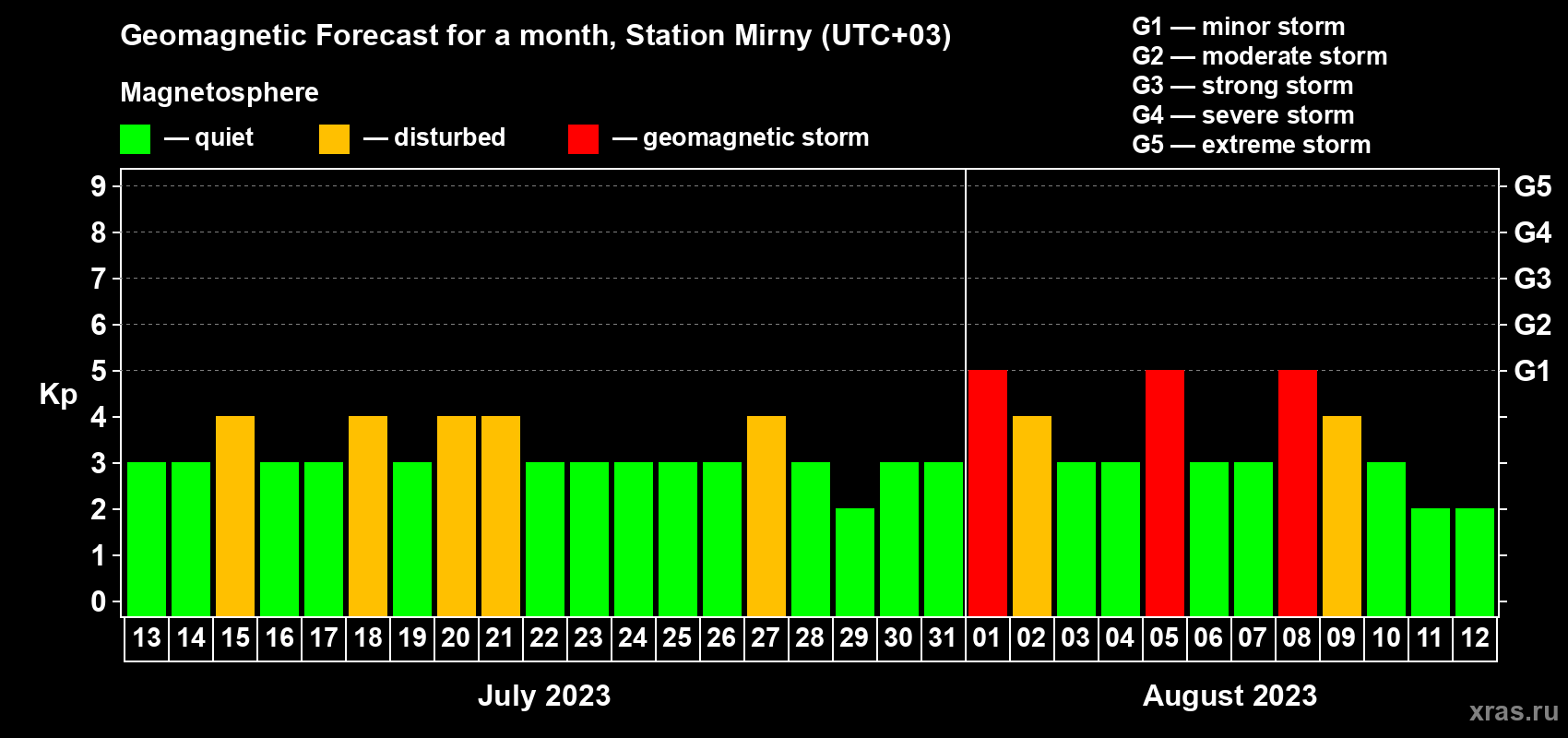 Geomagnetic Forecast for a month, Station Mirny (UTC+03)

Magnetosphere

— quiet — disturbed — geomagnetic storm

G1 — minor storm
G2 — moderate storm
G3 — strong storm
G4 — severe storm
G5 — extreme storm

Kp

9
8
7
6
5
4
3
2
1
0

G5
G4
G3
G2
G1

13 14 15 16 17 18 19 20 21 22 23 24 25 26 27 28 29 30 31 01 02 03 04 05 06 07 08 09 10 11 12

July 2023

August 2023

xras.ru